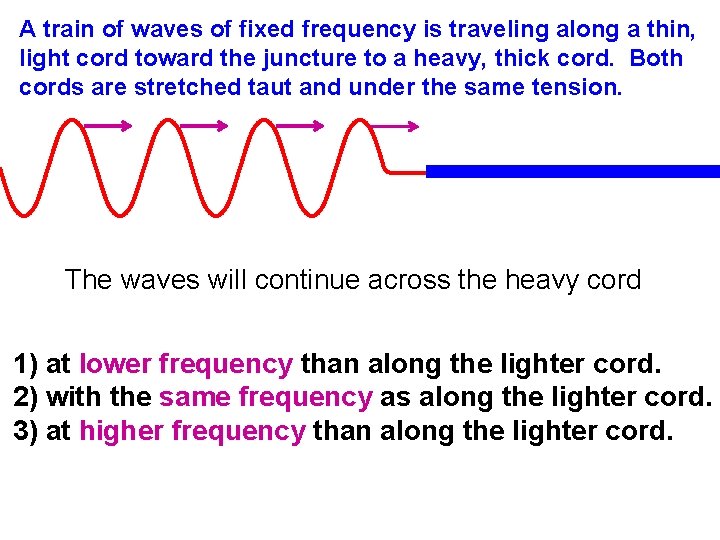 A train of waves of fixed frequency is traveling along a thin, light cord toward the juncture to a heavy, thick cord. Both cords are stretched taut and under the same tension.

The waves will continue across the heavy cord

1) at lower frequency than along the lighter cord.
2) with the same frequency as along the lighter cord.
3) at higher frequency than along the lighter cord.